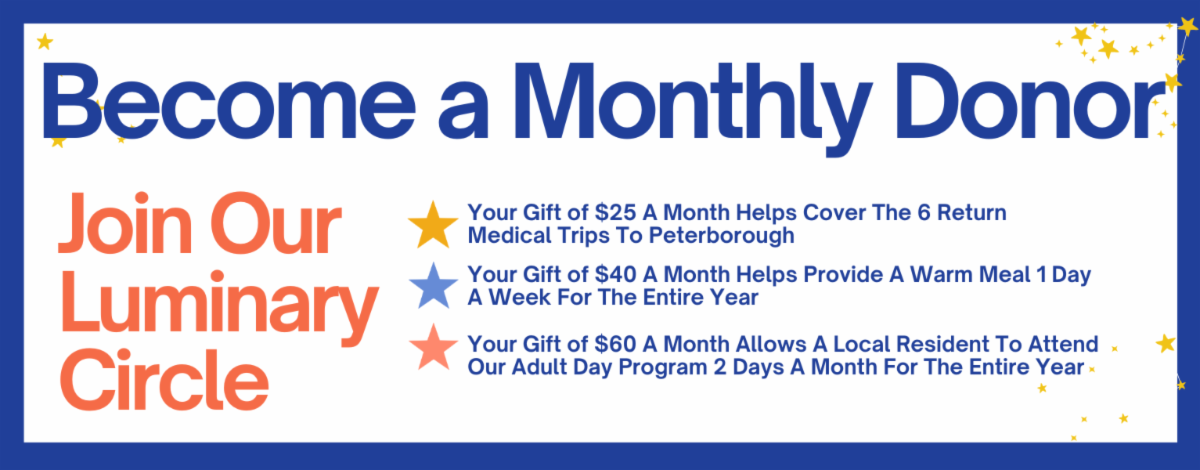 Become a Monthly Donor

Join Our Luminary Circle

Your Gift of \$25 A Month Helps Cover The 6 Return Medical Trips To Peterborough

Your Gift of \$40 A Month Helps Provide A Warm Meal 1 Day A Week For The Entire Year

Your Gift of \$60 A Month Allows A Local Resident To Attend Our Adult Day Program 2 Days A Month For The Entire Year